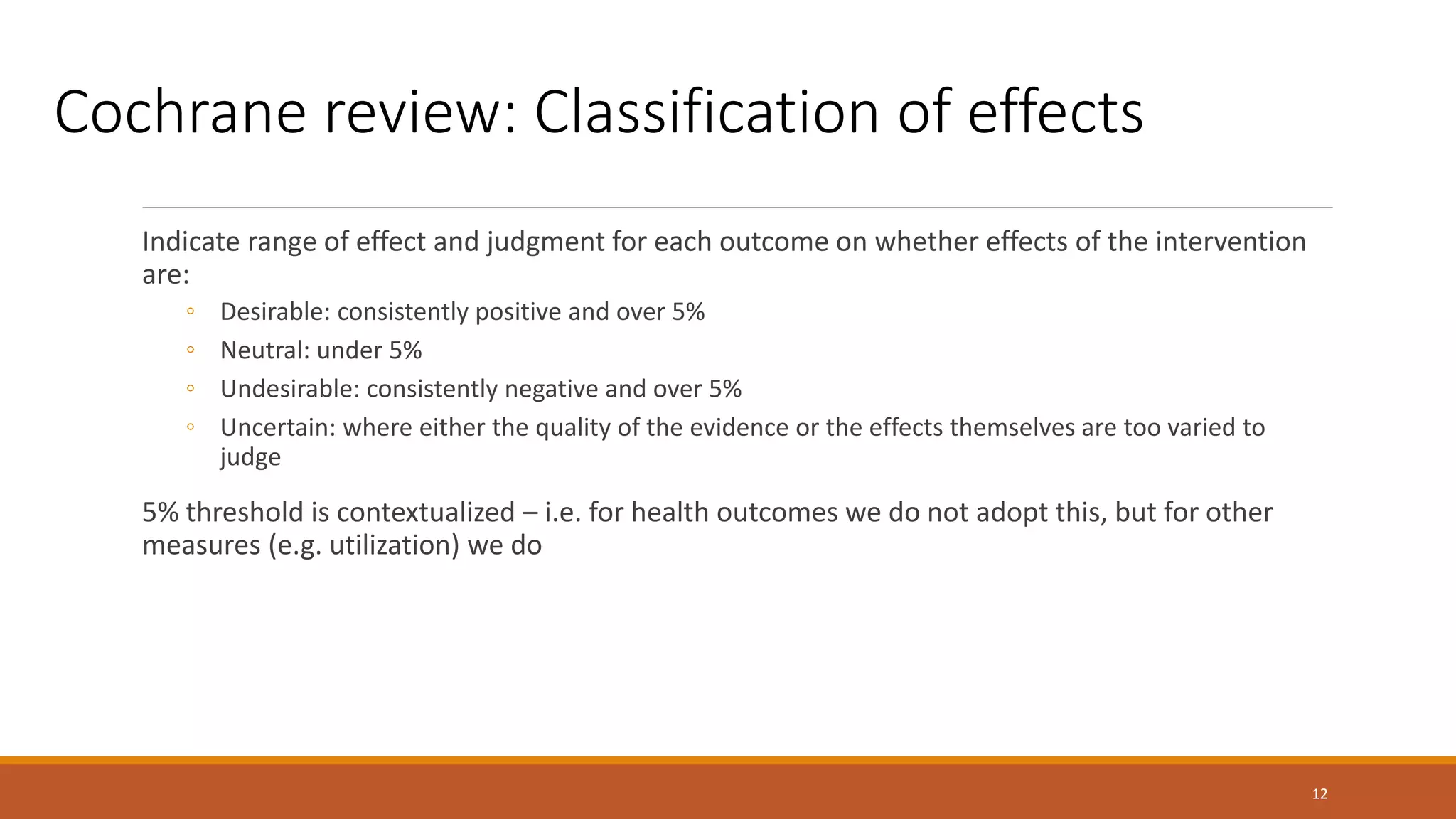 Cochrane review: Classification of effects

Indicate range of effect and judgment for each outcome on whether effects of the intervention are:

◦ Desirable: consistently positive and over 5%
◦ Neutral: under 5%
◦ Undesirable: consistently negative and over 5%
◦ Uncertain: where either the quality of the evidence or the effects themselves are too varied to judge

5% threshold is contextualized – i.e. for health outcomes we do not adopt this, but for other measures (e.g. utilization) we do

12